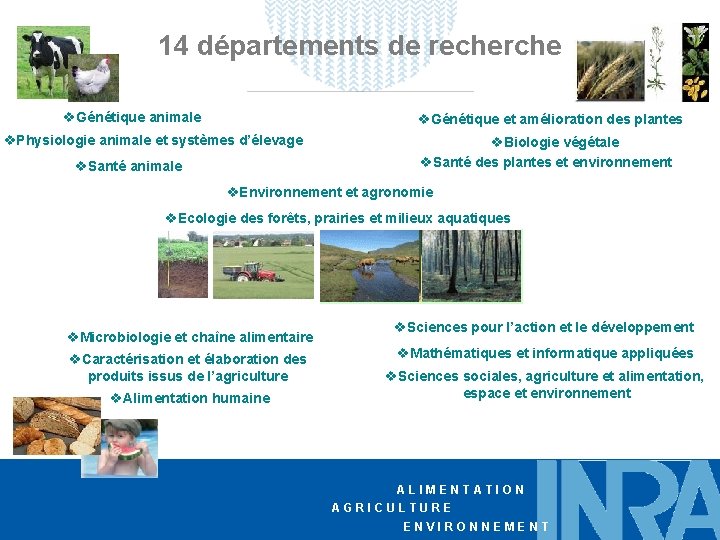 14 départements de recherche

❖Génétique animale
❖Physiologie animale et systèmes d'élevage
❖Santé animale

❖Génétique et amélioration des plantes
❖Biologie végétale
❖Santé des plantes et environnement

❖Environnement et agronomie
❖Ecologie des forêts, prairies et milieux aquatiques

❖Microbiologie et chaîne alimentaire
❖Caractérisation et élaboration des produits issus de l'agriculture
❖Alimentation humaine

❖Sciences pour l'action et le développement
❖Mathématiques et informatique appliquées
❖Sciences sociales, agriculture et alimentation, espace et environnement

ALIMENTATION
AGRICULTURE
ENVIRONNEMENT

INRA